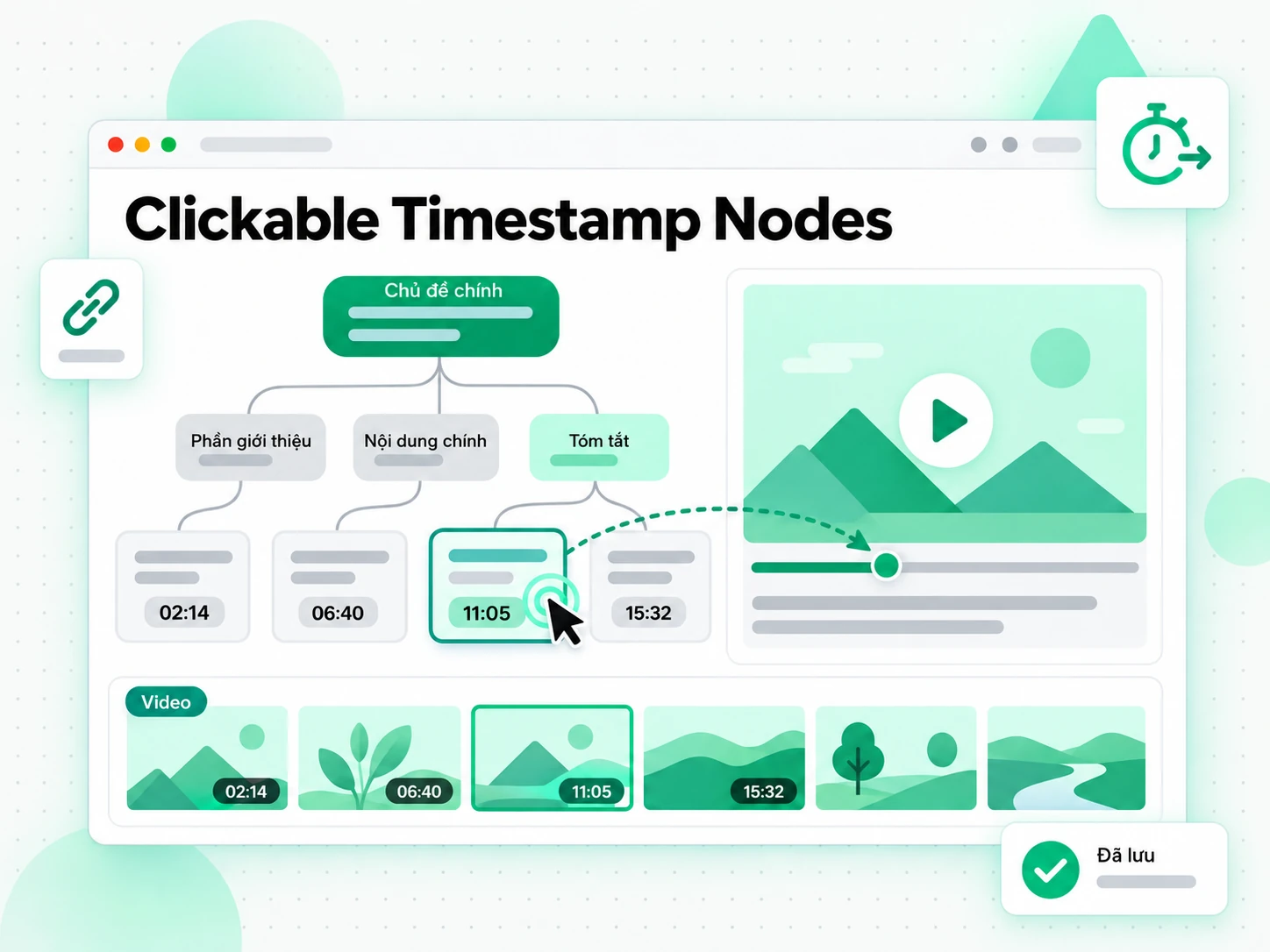 Clickable Timestamp Nodes

Chủ đề chính

Phần giới thiệu

Nội dung chính

Tóm tắt

02:14

06:40

11:05

15:32

Video

02:14

06:40

11:05

15:32

Đã lưu